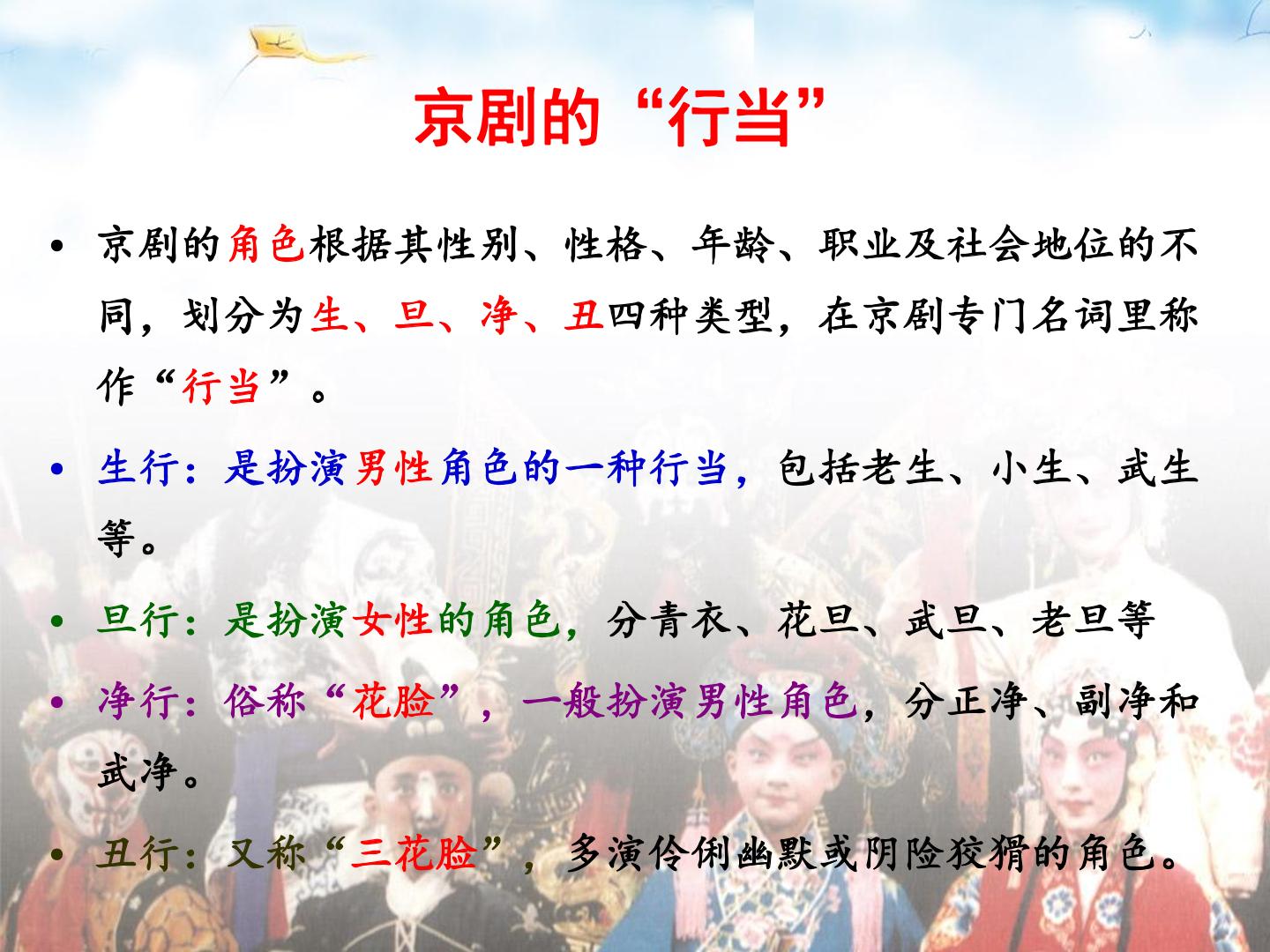 京剧的“行当”

• 京剧的角色根据其性别、性格、年龄、职业及社会地位的不同，划分为生、旦、净、丑四种类型，在京剧专门名词里称作“行当”。

• 生行：是扮演男性角色的一种行当，包括老生、小生、武生等。

• 旦行：是扮演女性的角色，分青衣、花旦、武旦、老旦等

• 净行：俗称“花脸”，一般扮演男性角色，分正净、副净和武净。

• 丑行：又称“三花脸”，多演伶俐幽默或阴险狡猾的角色。